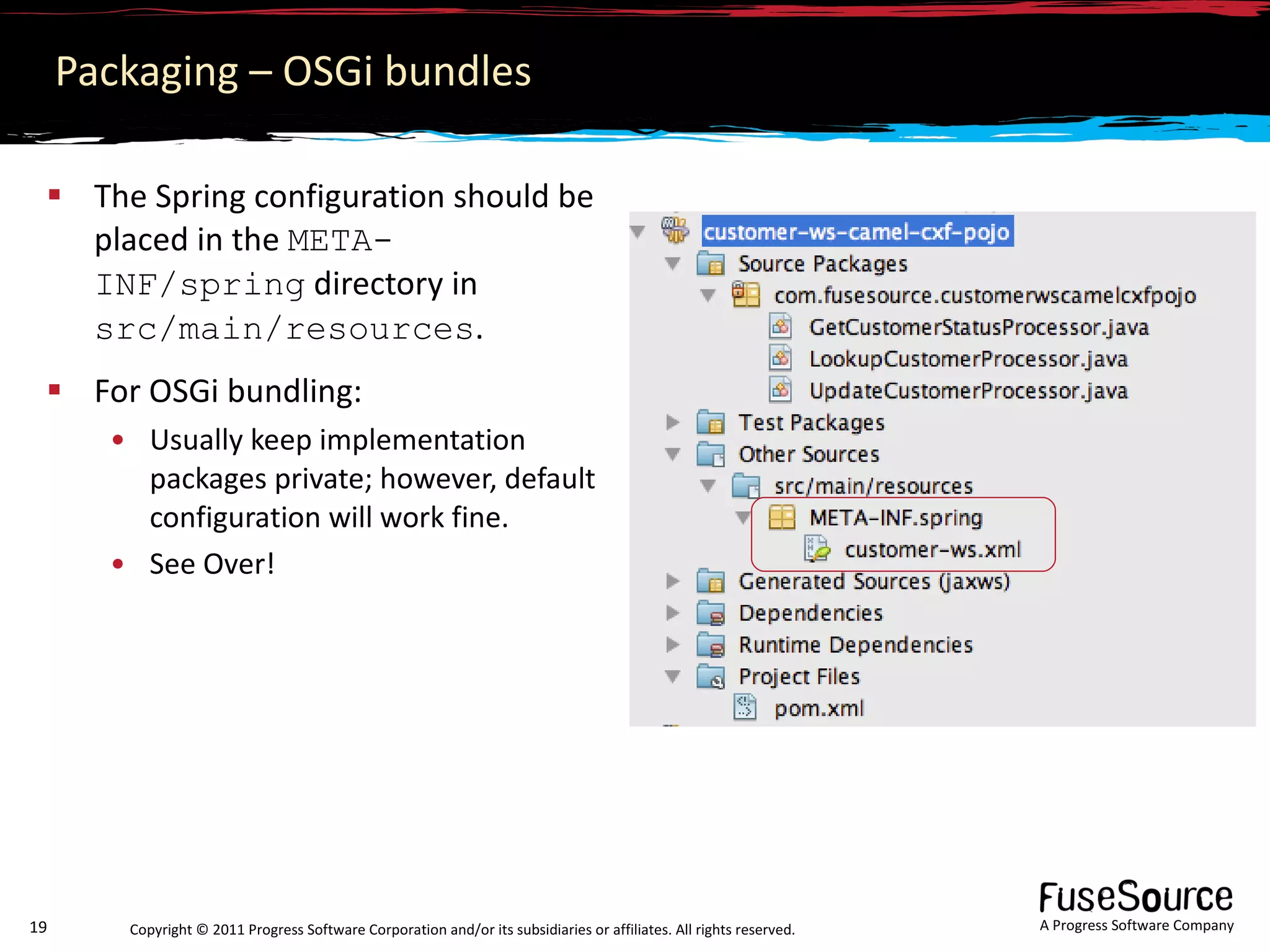 Packaging – OSGi bundles

▪ The Spring configuration should be placed in the META-INF/spring directory in src/main/resources.

▪ For OSGi bundling:
• Usually keep implementation packages private; however, default configuration will work fine.
• See Over!

customer-ws-camel-cxf-pojo
Source Packages
com.fusesource.customerwscamelcxfpojo
GetCustomerStatusProcessor.java
LookupCustomerProcessor.java
UpdateCustomerProcessor.java
Test Packages
Other Sources
src/main/resources
META-INF.spring
customer-ws.xml
Generated Sources (jaxws)
Dependencies
Runtime Dependencies
Project Files
pom.xml

19

Copyright © 2011 Progress Software Corporation and/or its subsidiaries or affiliates. All rights reserved.

FuseSource
A Progress Software Company